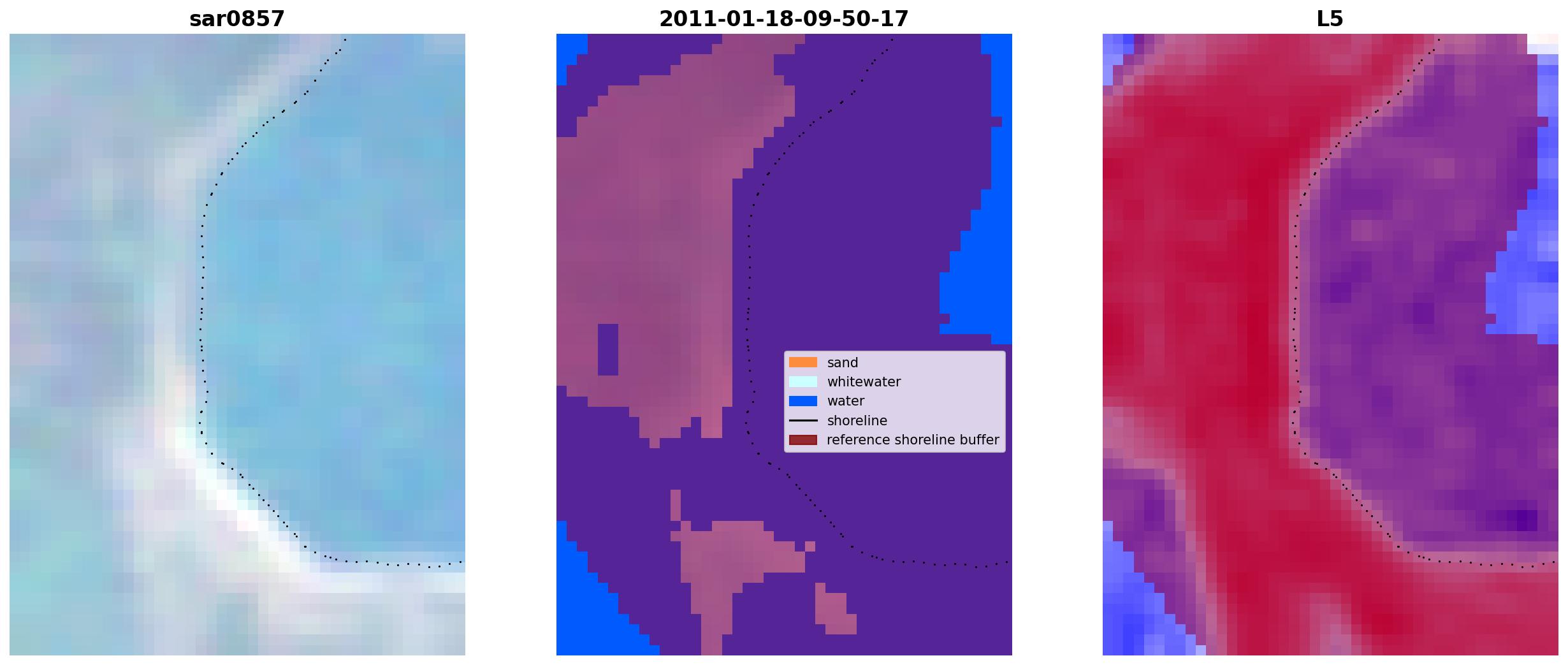 sar0857

2011-01-18-09-50-17

sand
whitewater
water
shoreline
reference shoreline buffer

L5